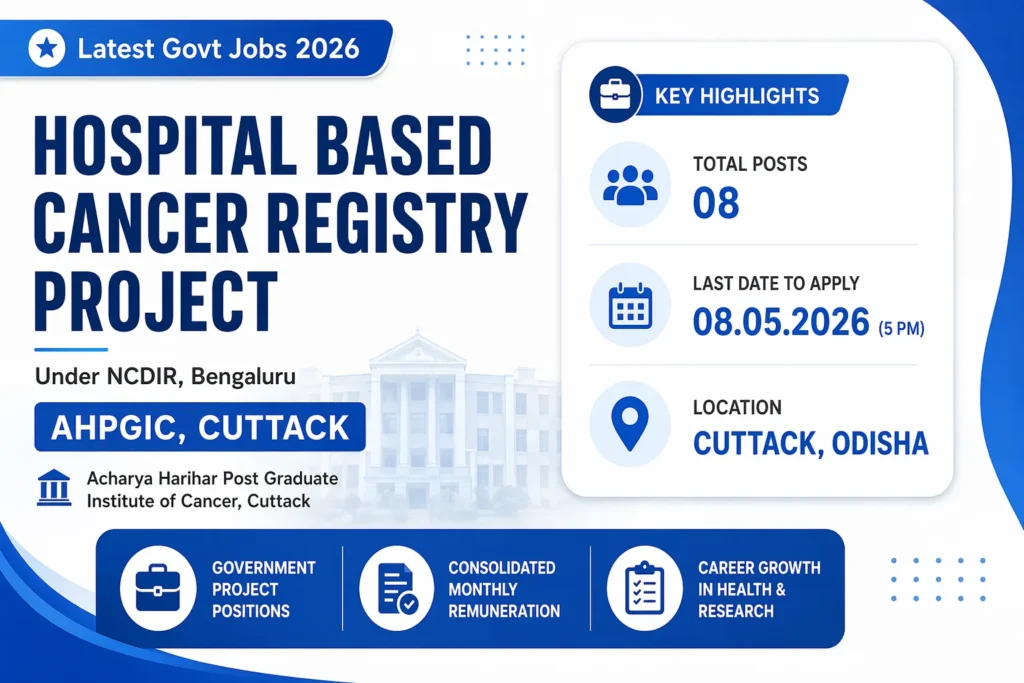 Latest Govt Jobs 2026

HOSPITAL BASED CANCER REGISTRY PROJECT

Under NCDIR, Bengaluru

AHPGIC, CUTTACK

Acharya Harihar Post Graduate Institute of Cancer, Cuttack

KEY HIGHLIGHTS

TOTAL POSTS
08

LAST DATE TO APPLY
08.05.2026 (5 PM)

LOCATION
CUTTACK, ODISHA

GOVERNMENT PROJECT POSITIONS

CONSOLIDATED MONTHLY REMUNERATION

CAREER GROWTH IN HEALTH & RESEARCH